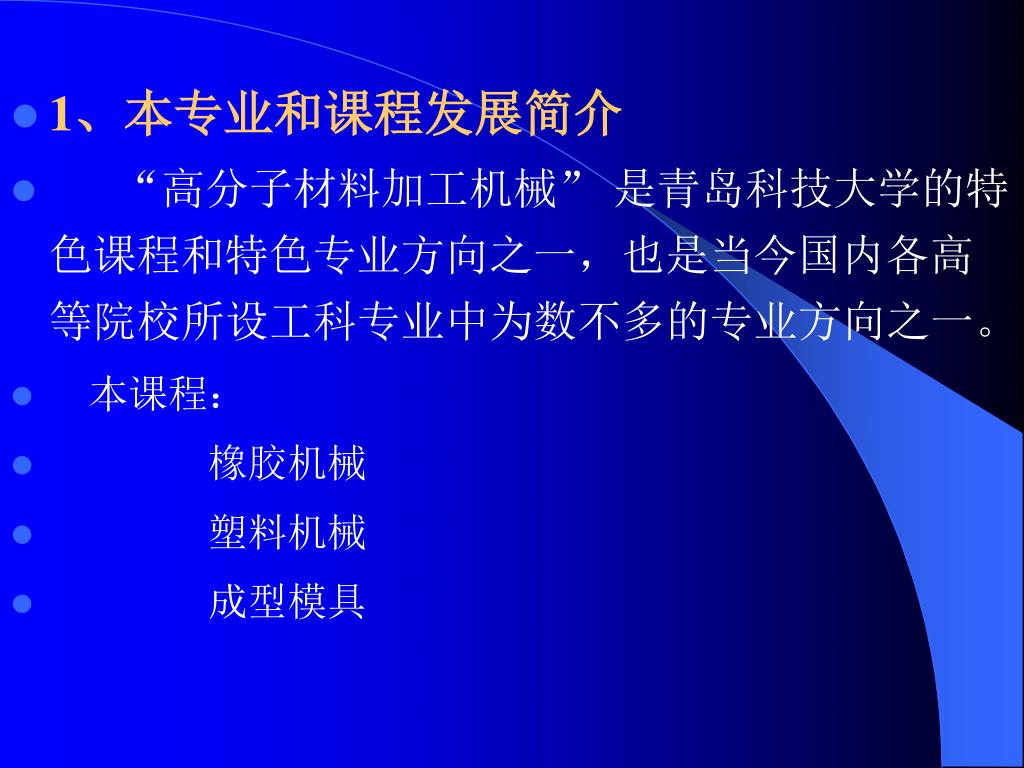 1、本专业和课程发展简介

“高分子材料加工机械” 是青岛科技大学的特色课程和特色专业方向之一，也是当今国内各高等院校所设工科专业中为数不多的专业方向之一。

本课程：

橡胶机械

塑料机械

成型模具